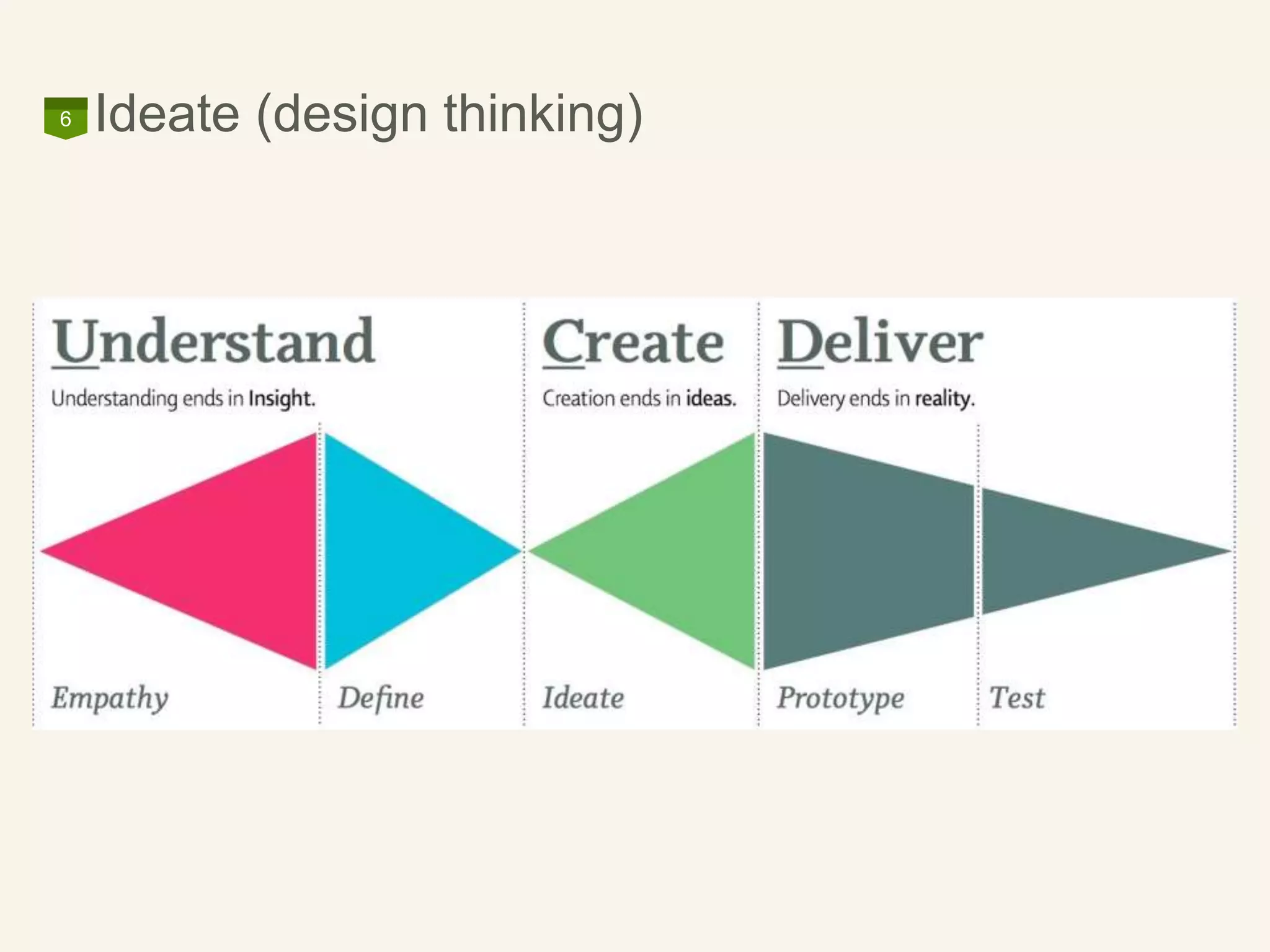 6 Ideate (design thinking)

Understand
Understanding ends in Insight.

Create
Creation ends in ideas.

Deliver
Delivery ends in reality.

Empathy

Define

Ideate

Prototype

Test